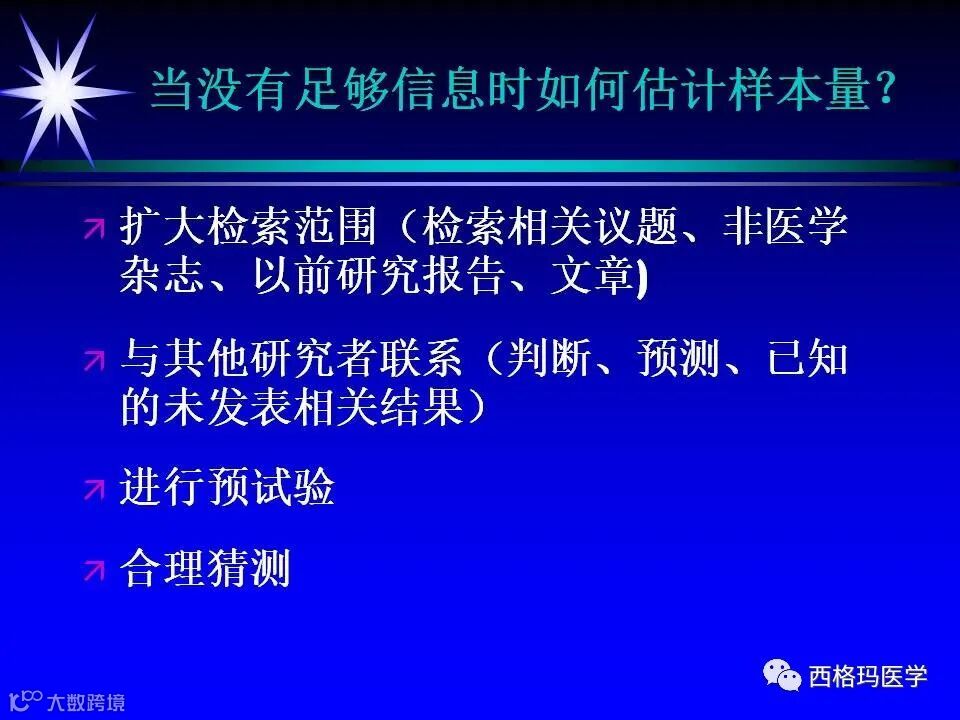 当没有足够信息时如何估计样本量？

扩大检索范围（检索相关议题、非医学杂志、以前研究报告、文章)

与其他研究者联系（判断、预测、已知的未发表相关结果）

进行预试验

合理猜测

西格玛医学

大数跨境